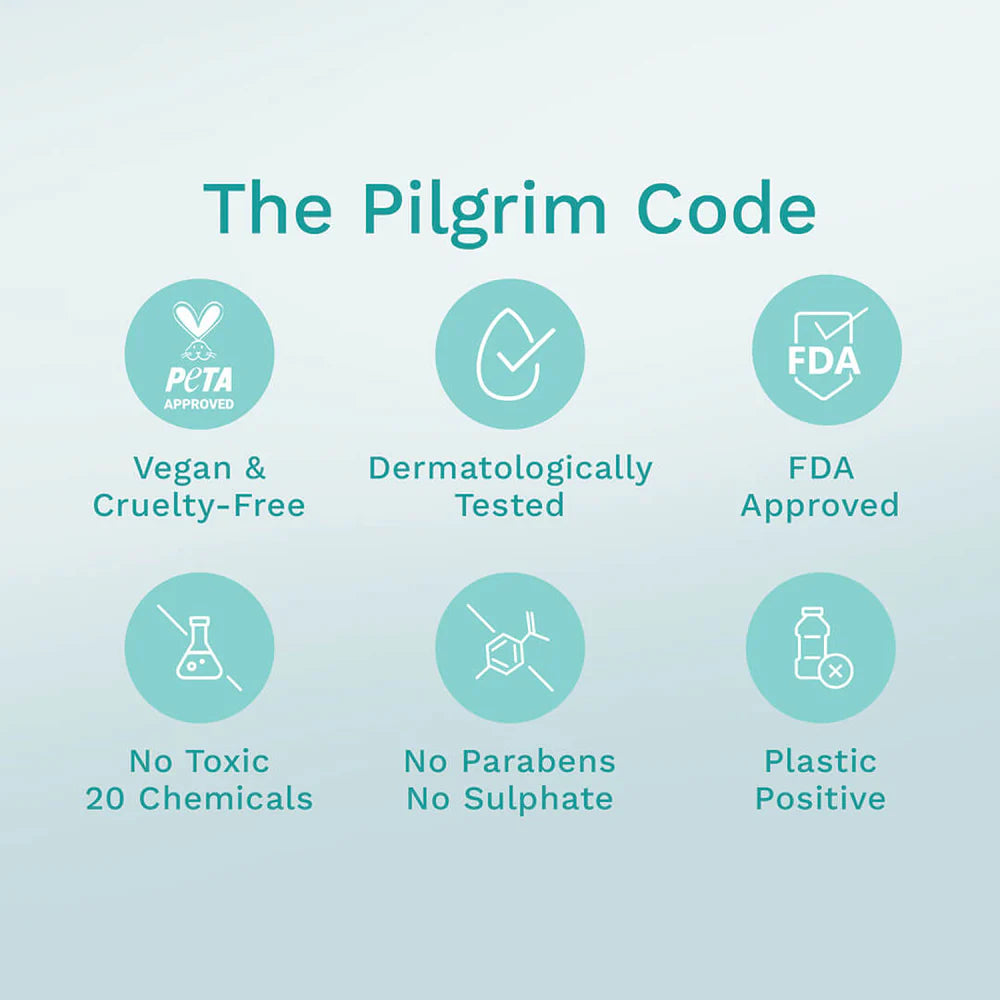 The Pilgrim Code

PeTA APPROVED

Vegan & Cruelty-Free

Dermatologically Tested

FDA

FDA Approved

No Toxic 20 Chemicals

No Parabens No Sulphate

Plastic Positive